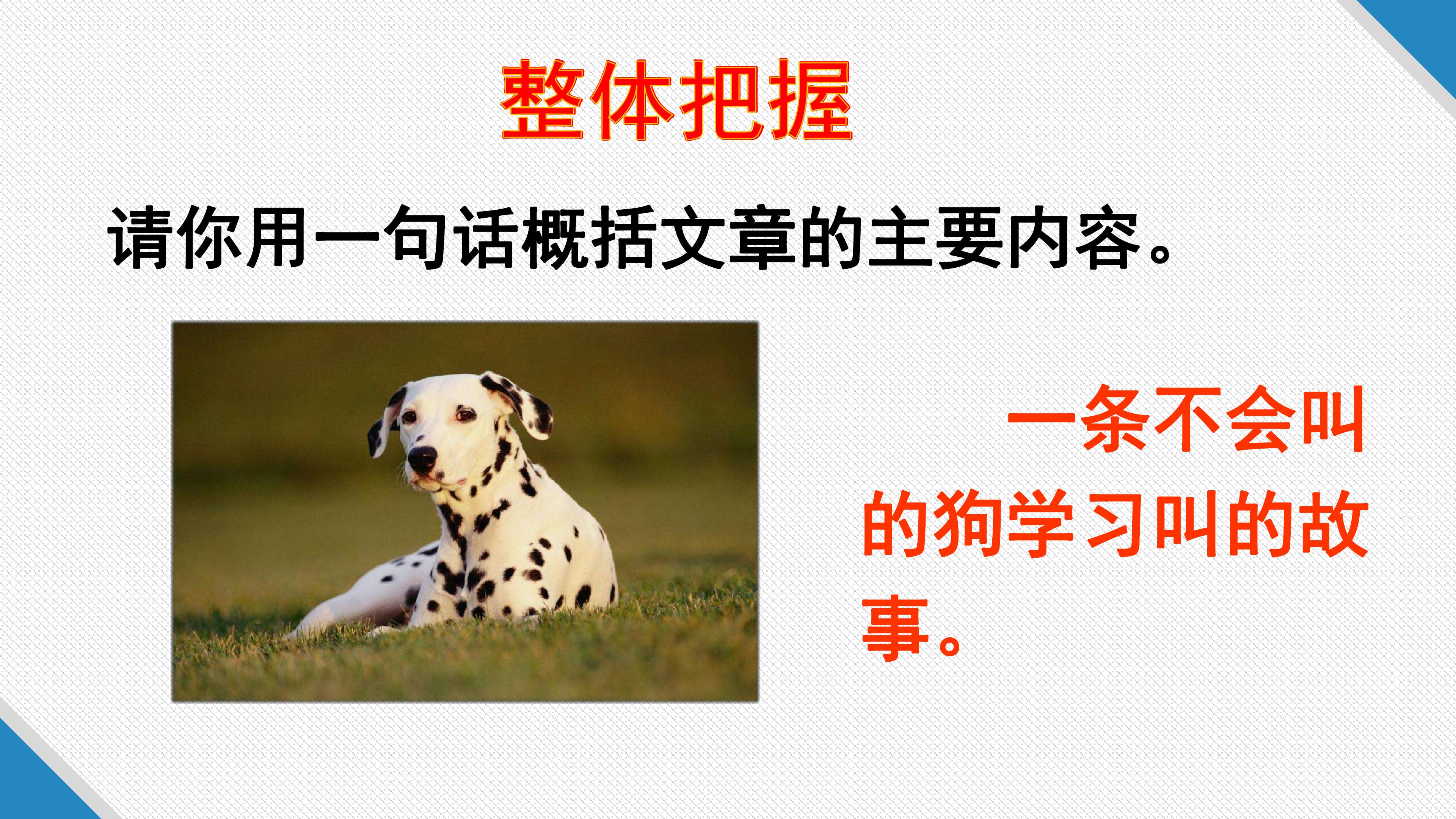 整体把握

请你用一句话概括文章的主要内容。

一条不会叫的狗学习叫的故事。